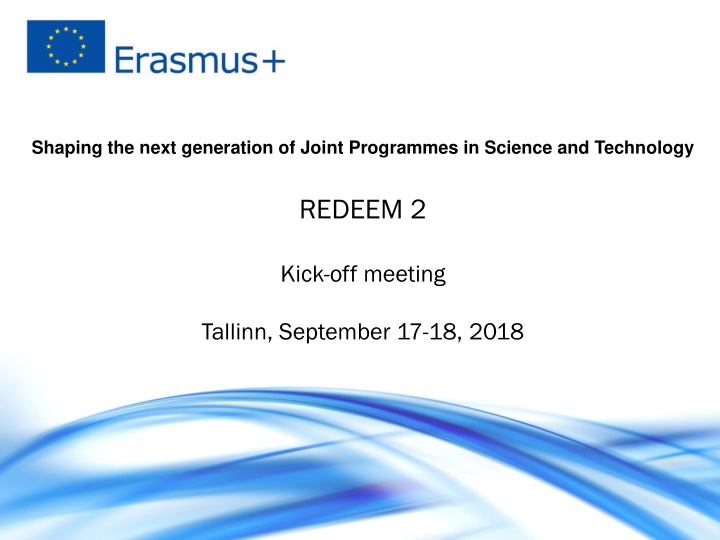 Erasmus+

Shaping the next generation of Joint Programmes in Science and Technology

REDEEM 2

Kick-off meeting

Tallinn, September 17-18, 2018